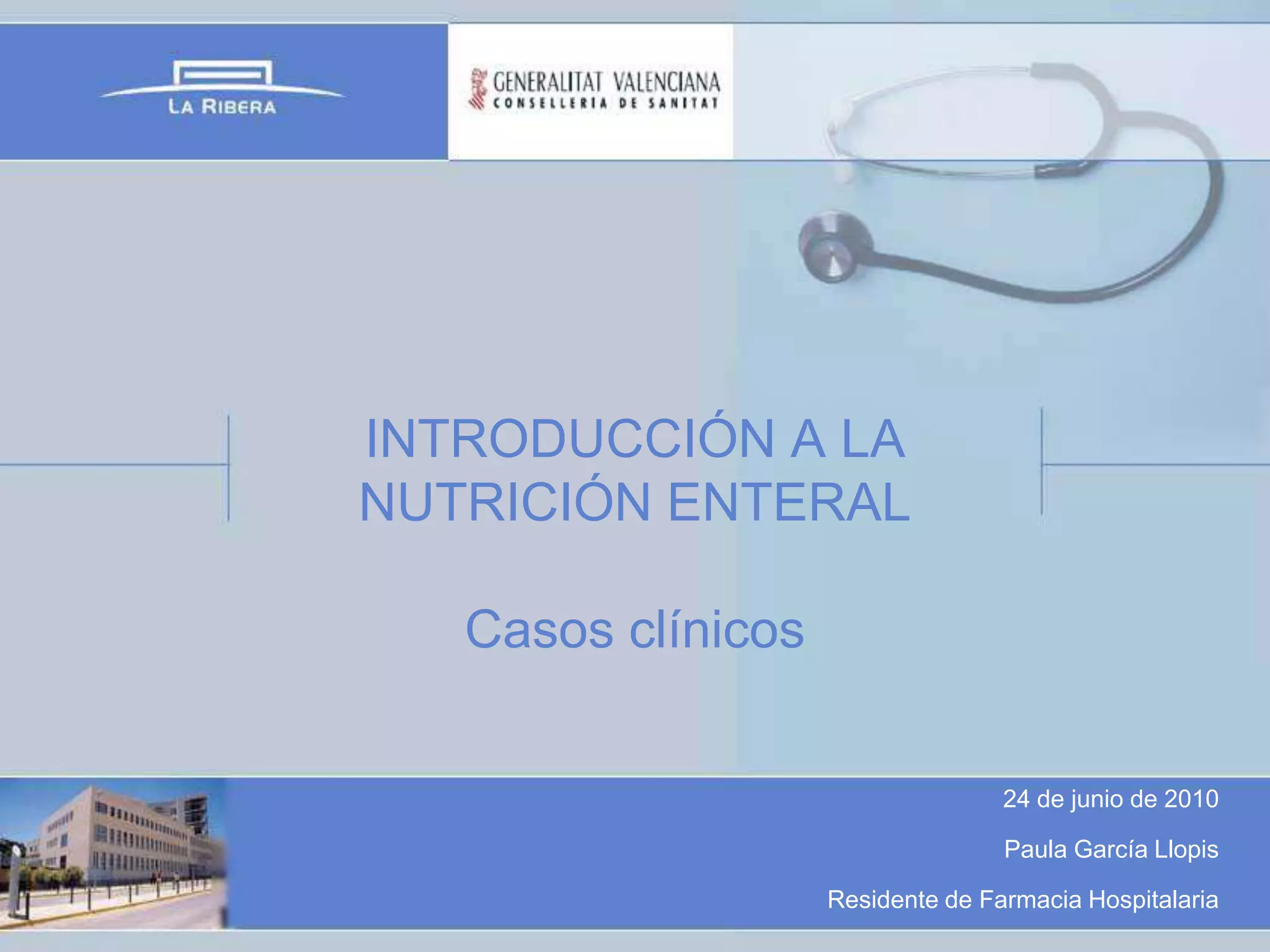 LA RIBERA

GENERALITAT VALENCIANA
CONSELLERIA DE SANITAT

INTRODUCCIÓN A LA NUTRICIÓN ENTERAL

Casos clínicos

24 de junio de 2010

Paula García Llopis

Residente de Farmacia Hospitalaria